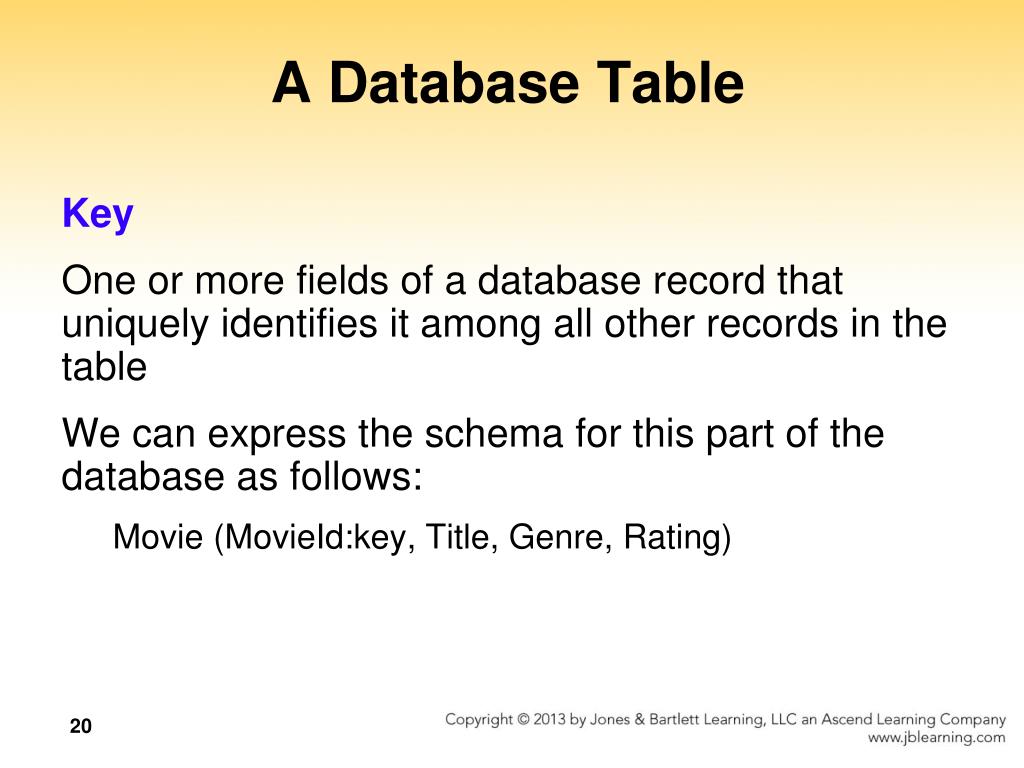 A Database Table

Key

One or more fields of a database record that uniquely identifies it among all other records in the table

We can express the schema for this part of the database as follows:

Movie (MovieId:key, Title, Genre, Rating)

20

Copyright © 2013 by Jones & Bartlett Learning, LLC an Ascend Learning Company
www.jblearning.com